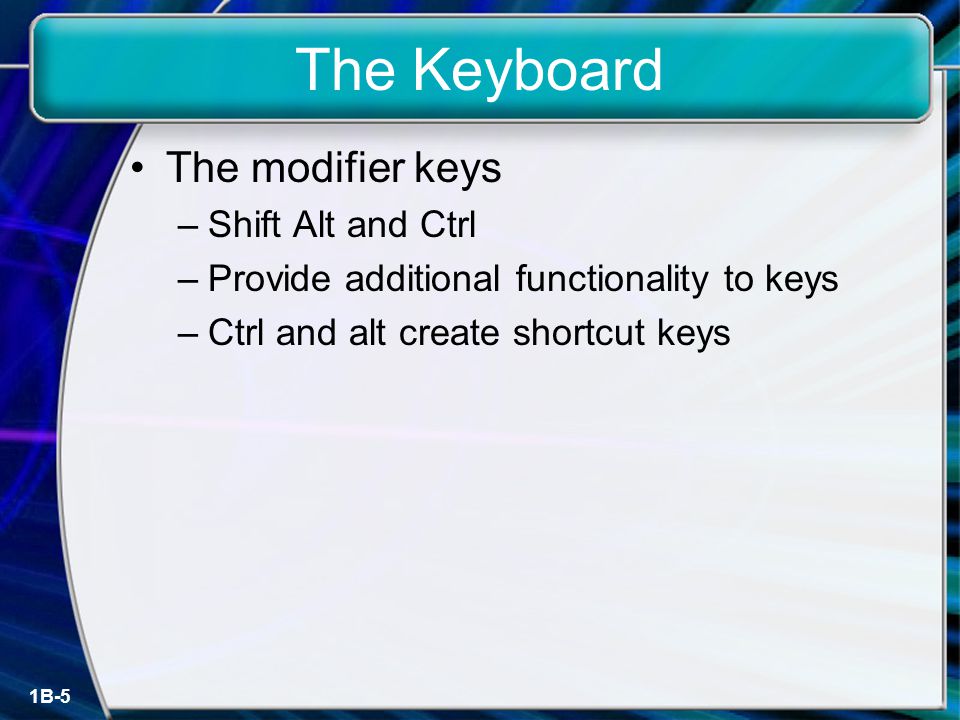 The Keyboard

• The modifier keys
– Shift Alt and Ctrl
– Provide additional functionality to keys
– Ctrl and alt create shortcut keys

1B-5